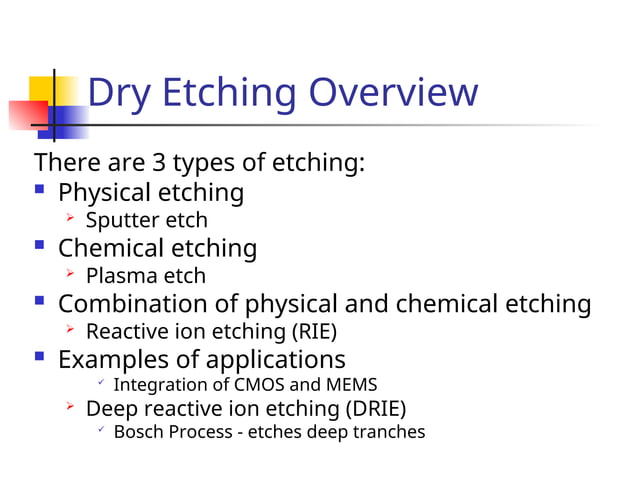 Dry Etching Overview

There are 3 types of etching:

- Physical etching
  - Sputter etch
- Chemical etching
  - Plasma etch
- Combination of physical and chemical etching
  - Reactive ion etching (RIE)
- Examples of applications
    - Integration of CMOS and MEMS
  - Deep reactive ion etching (DRIE)
    - Bosch Process - etches deep tranches